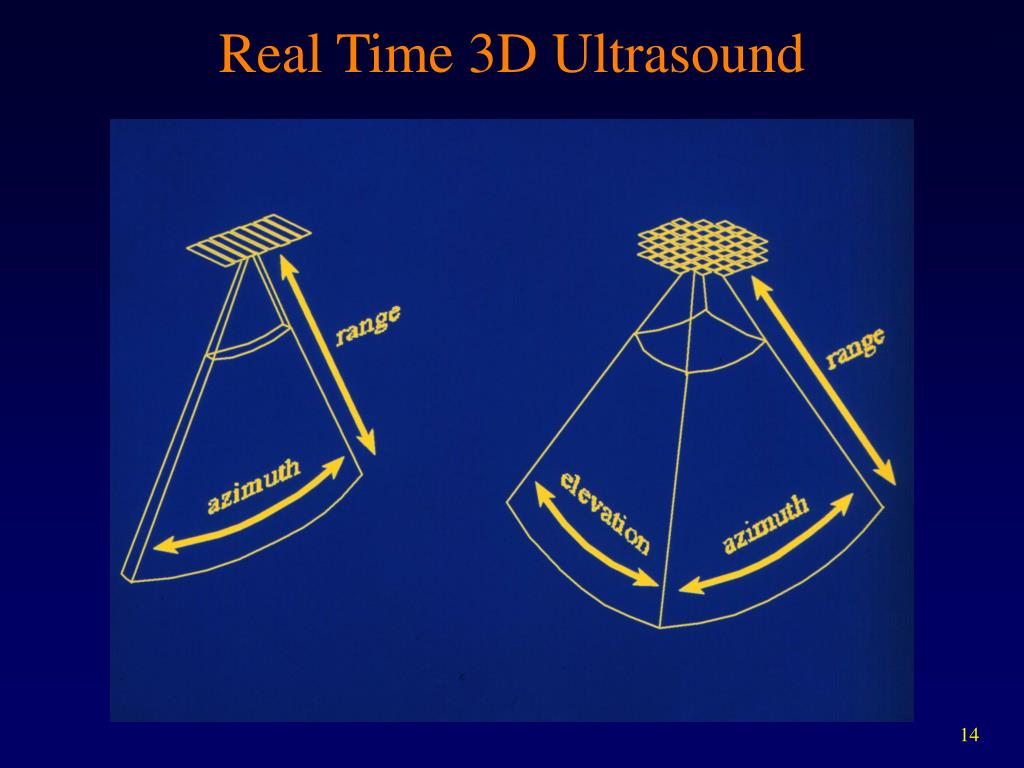 Real Time 3D Ultrasound

range

azimuth

range

elevation

azimuth

14